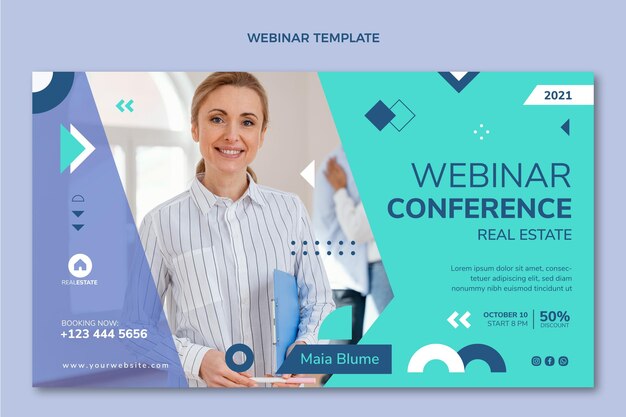 WEBINAR TEMPLATE

2021

WEBINAR
CONFERENCE
REAL ESTATE

Lorem ipsum dolor sit amet, consectetuer adipiscing elit, sed diam nonummy nibh euismod tincidunt ut

OCTOBER 10
START 8 PM

50%
DISCOUNT

REALESTATE

BOOKING NOW:
+123 444 5656

www.yourwebsite.com

Maia Blume